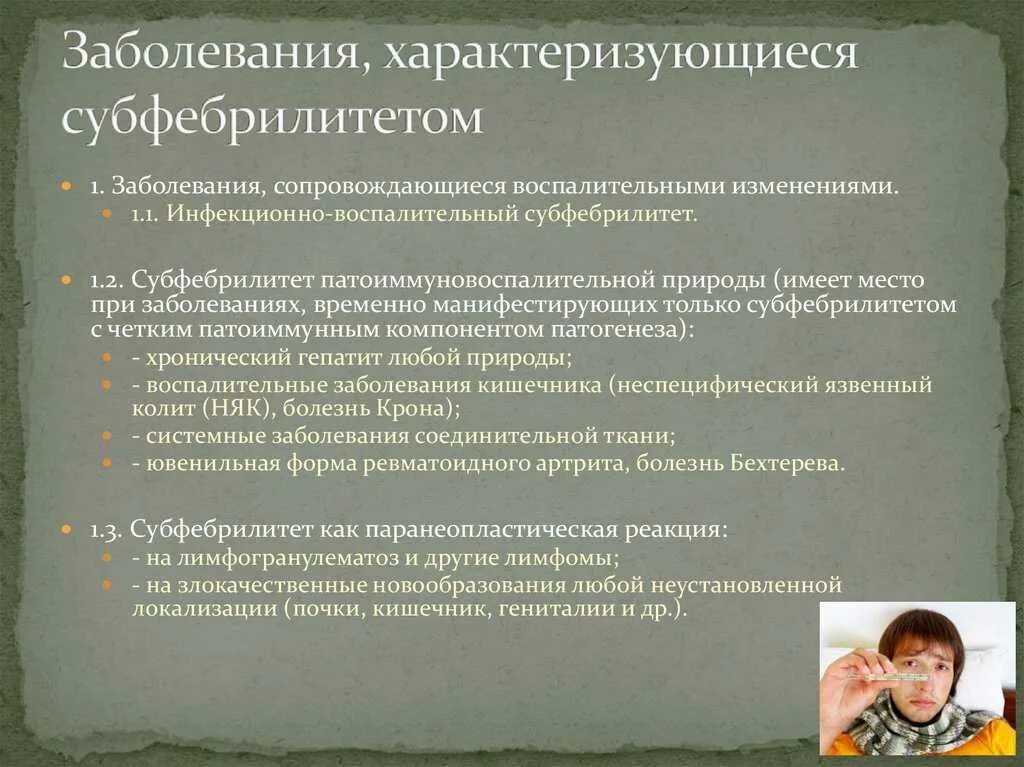 Заболевания, характеризующиеся субфебрилитетом

1. Заболевания, сопровождающиеся воспалительными изменениями.
1.1. Инфекционно-воспалительный субфебрилитет.

1.2. Субфебрилитет патоиммуновоспалительной природы (имеет место при заболеваниях, временно манифестирующих только субфебрилитетом с четким патоиммунным компонентом патогенеза):
- хронический гепатит любой природы;
- воспалительные заболевания кишечника (неспецифический язвенный колит (НЯК), болезнь Крона);
- системные заболевания соединительной ткани;
- ювенильная форма ревматоидного артрита, болезнь Бехтерева.

1.3. Субфебрилитет как паранеопластическая реакция:
- на лимфогранулематоз и другие лимфомы;
- на злокачественные новообразования любой неустановленной локализации (почки, кишечник, гениталии и др.).